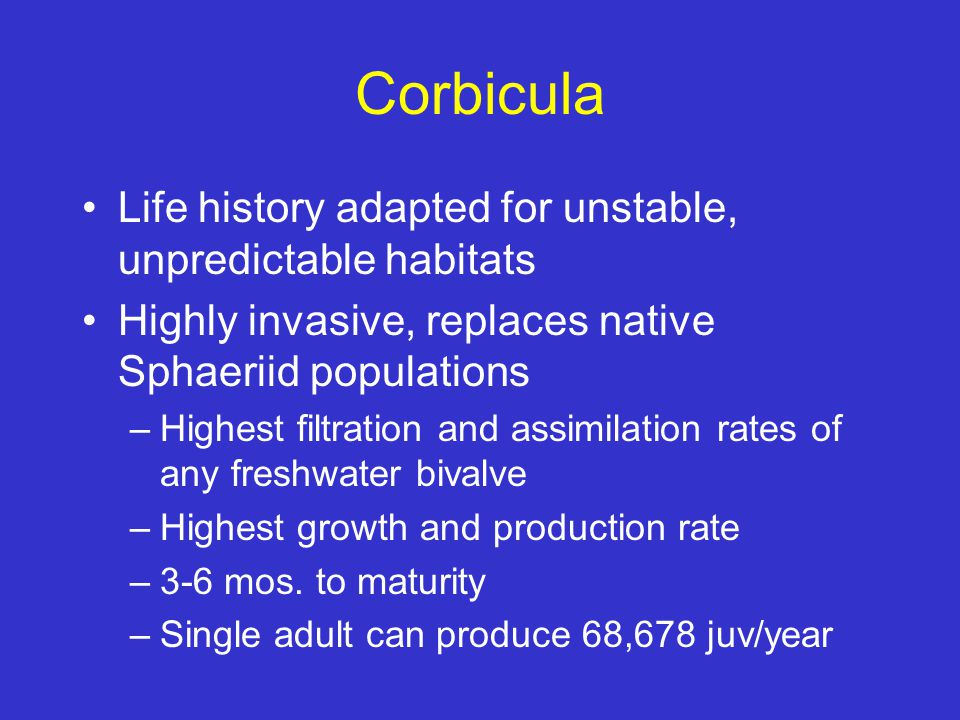 Corbicula

• Life history adapted for unstable, unpredictable habitats
• Highly invasive, replaces native Sphaeriid populations
– Highest filtration and assimilation rates of any freshwater bivalve
– Highest growth and production rate
– 3-6 mos. to maturity
– Single adult can produce 68,678 juv/year